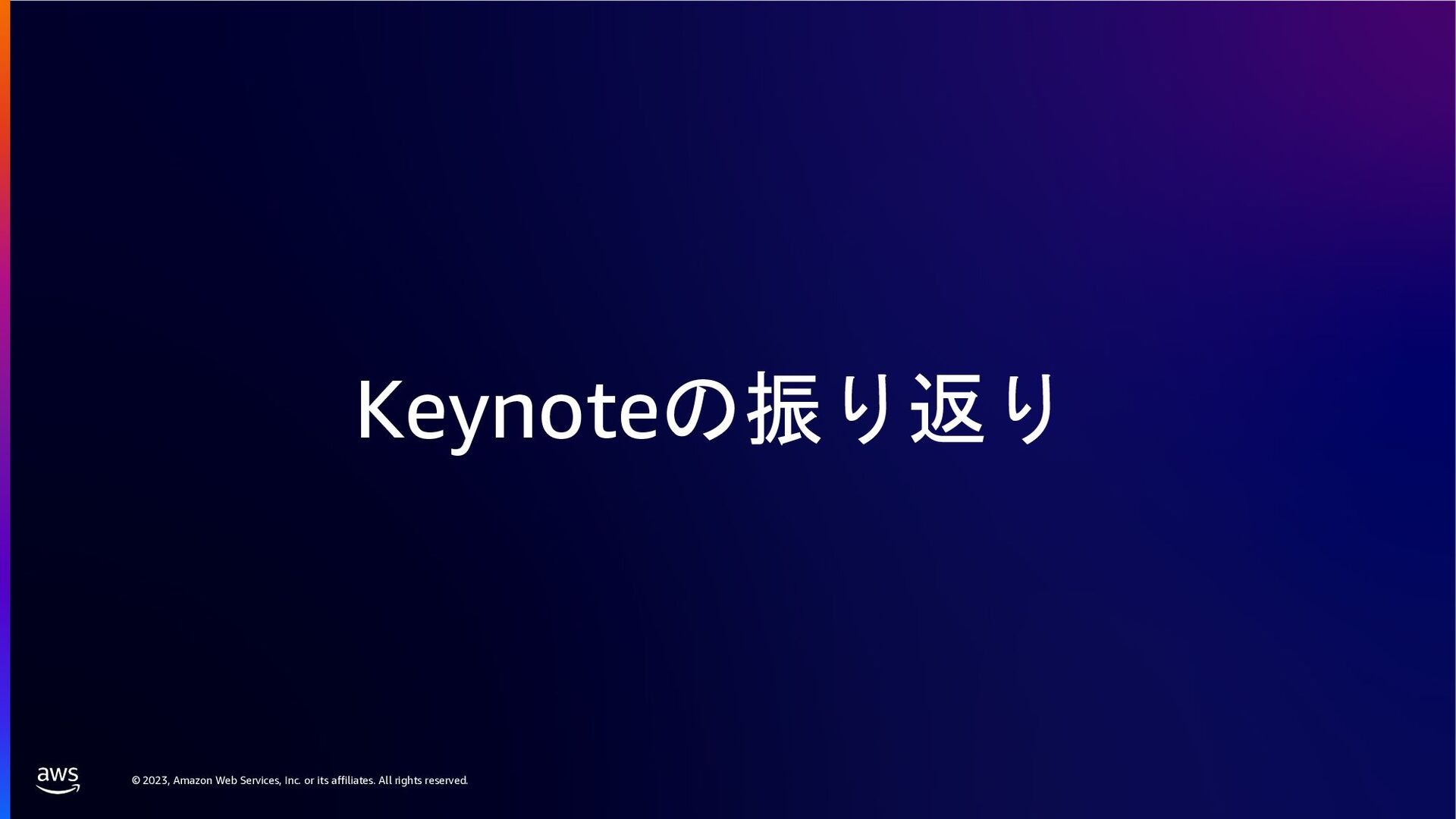 Keynoteの振り返り

aws

© 2023, Amazon Web Services, Inc. or its affiliates. All rights reserved.